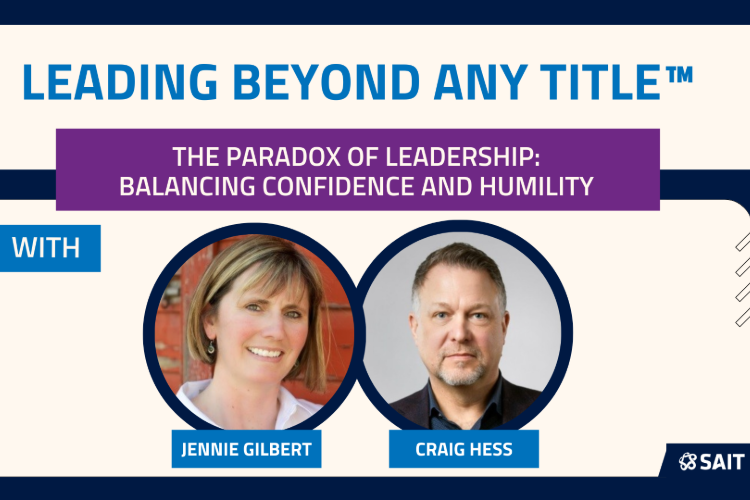 LEADING BEYOND ANY TITLE™

THE PARADOX OF LEADERSHIP: BALANCING CONFIDENCE AND HUMILITY

WITH

JENNIE GILBERT

CRAIG HESS

SAIT